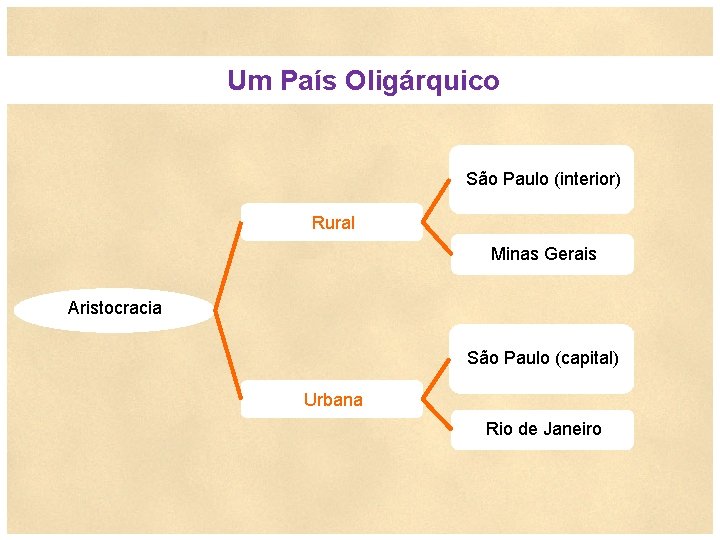 Um País Oligárquico

Aristocracia

Rural

São Paulo (interior)

Minas Gerais

Urbana

São Paulo (capital)

Rio de Janeiro